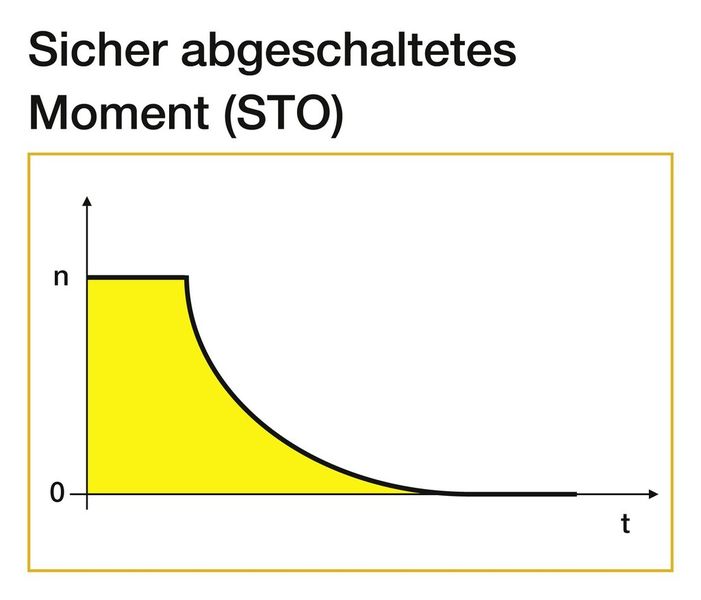 Sicher abgeschaltetes Moment (STO)

n

0

t